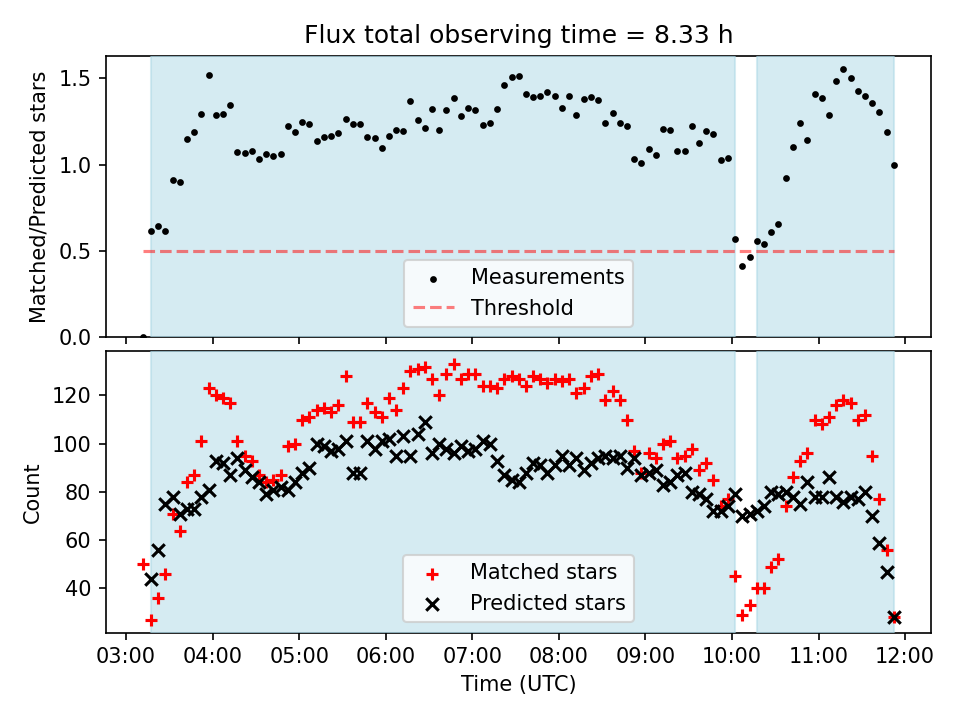 Flux total observing time = 8.33 h

Matched/Predicted stars

1.5
1.0
0.5
0.0

Measurements
Threshold

Count

120
100
80
60
40

Matched stars
Predicted stars

03:00 04:00 05:00 06:00 07:00 08:00 09:00 10:00 11:00 12:00

Time (UTC)